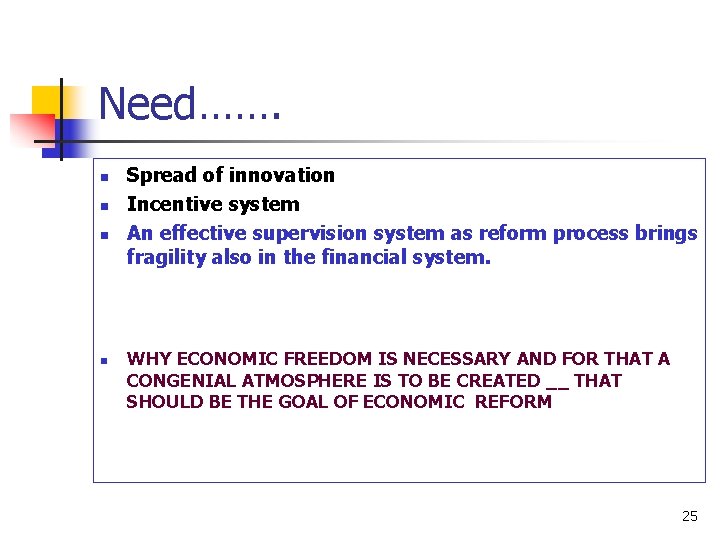 Need…….

- Spread of innovation
- Incentive system
- An effective supervision system as reform process brings fragility also in the financial system.

- WHY ECONOMIC FREEDOM IS NECESSARY AND FOR THAT A CONGENIAL ATMOSPHERE IS TO BE CREATED __ THAT SHOULD BE THE GOAL OF ECONOMIC REFORM

25